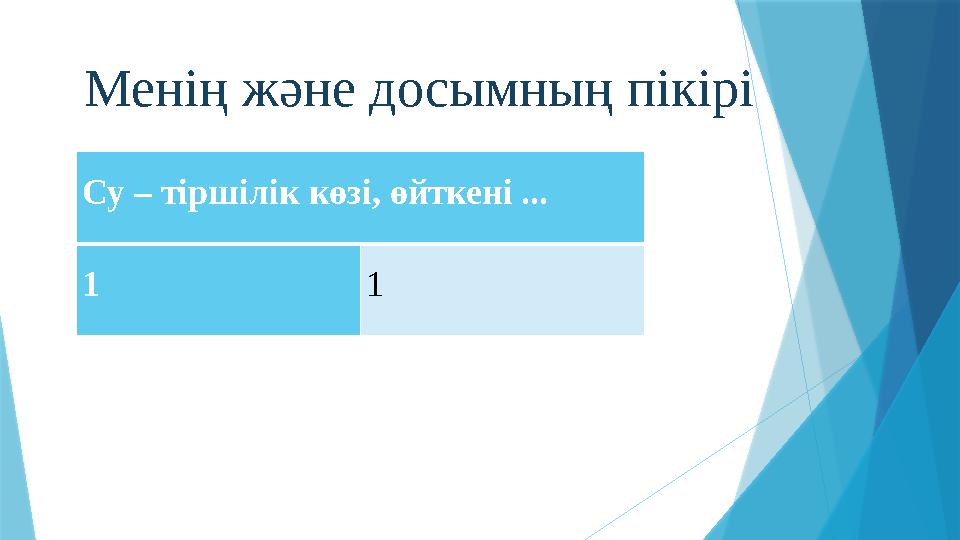 Менің және досымның пікірі

| Су – тіршілік көзі, өйткені ... | |
|---|---|
| 1 | 1 |